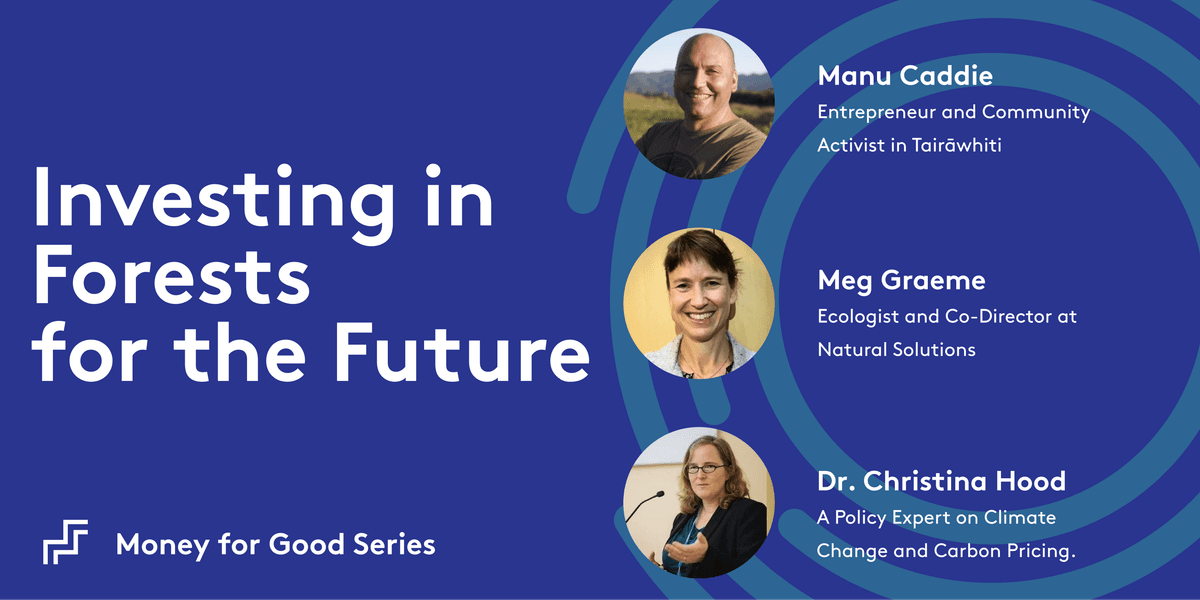 Investing in Forests for the Future

Money for Good Series

Manu Caddie
Entrepreneur and Community Activist in Tairāwhiti

Meg Graeme
Ecologist and Co-Director at Natural Solutions

Dr. Christina Hood
A Policy Expert on Climate Change and Carbon Pricing.